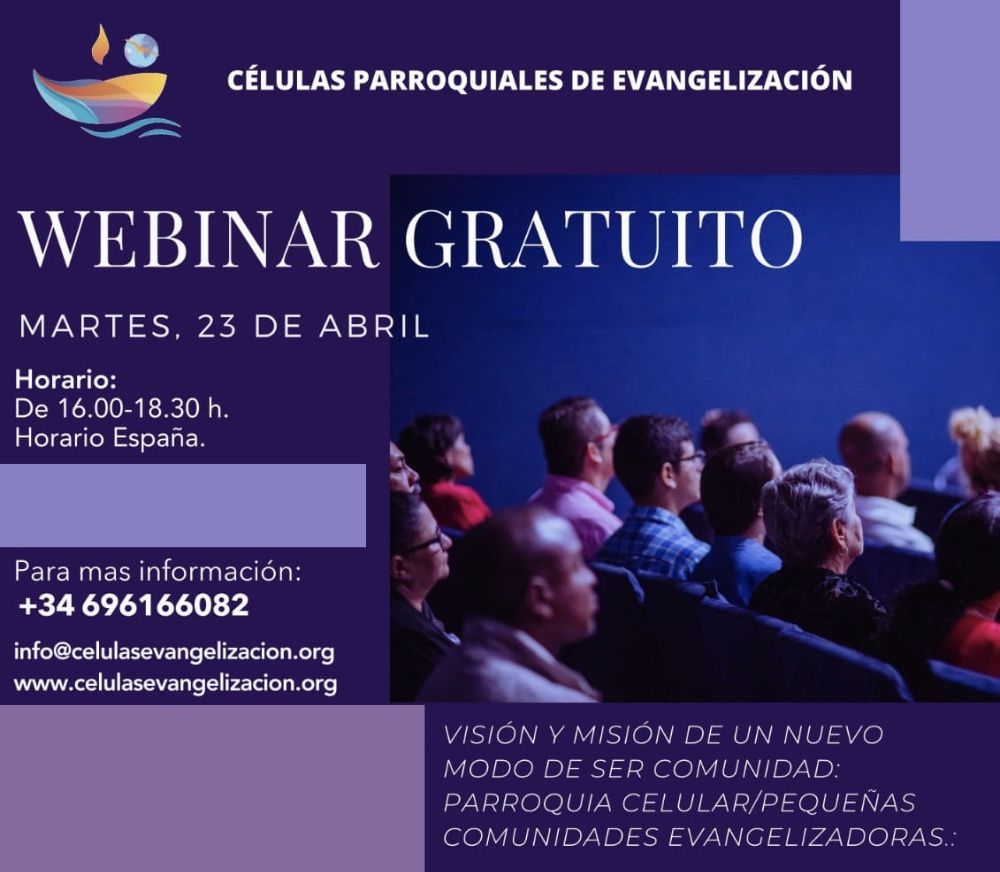 CÉLULAS PARROQUIALES DE EVANGELIZACIÓN

WEBINAR GRATUITO

MARTES, 23 DE ABRIL

Horario:
De 16.00-18.30 h.
Horario España.

Para mas información:
+34 696166082

info@celulasevangelizacion.org
www.celulasevangelizacion.org

VISIÓN Y MISIÓN DE UN NUEVO MODO DE SER COMUNIDAD: PARROQUIA CELULAR/PEQUEÑAS COMUNIDADES EVANGELIZADORAS.: